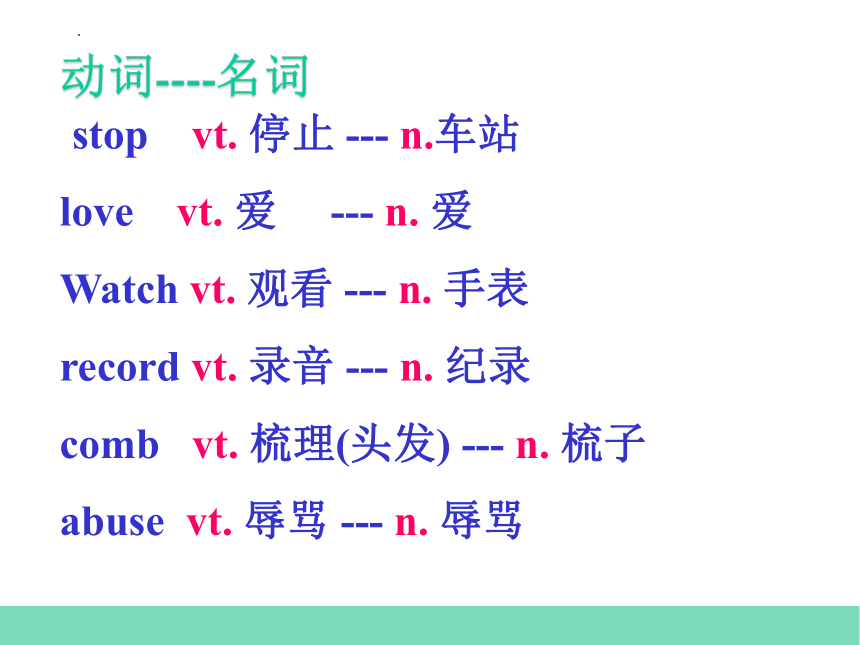 动词----名词

stop vt. 停止 --- n.车站

love vt. 爱 --- n. 爱

Watch vt. 观看 --- n. 手表

record vt. 录音 --- n. 纪录

comb vt. 梳理(头发) --- n. 梳子

abuse vt. 辱骂 --- n. 辱骂